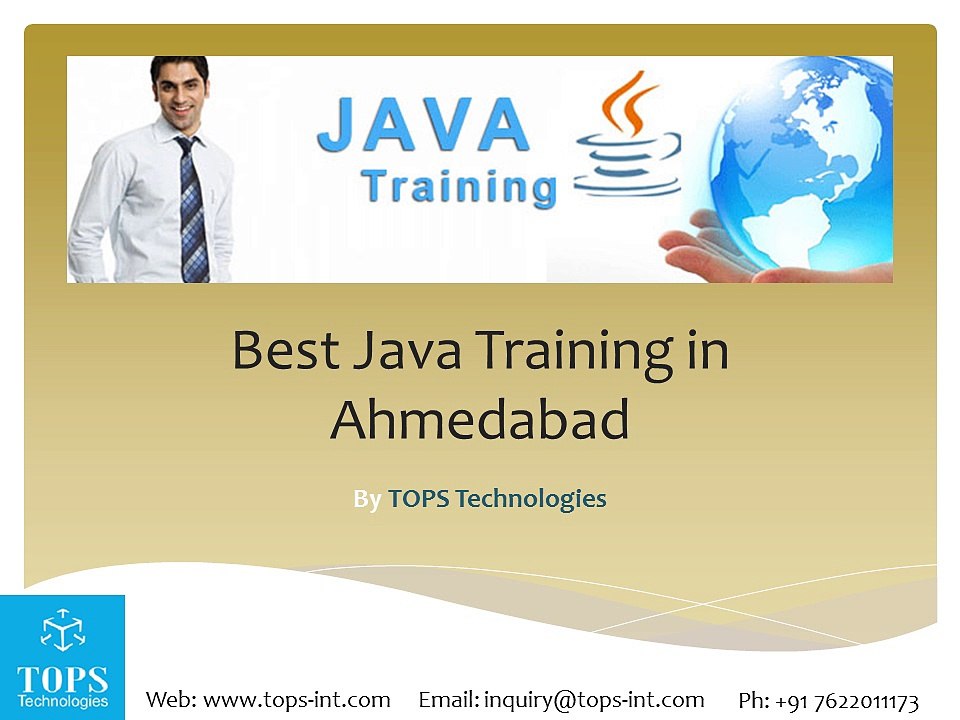 JAVA
Training

Best Java Training in Ahmedabad

By TOPS Technologies

TOPS
Technologies

Web: www.tops-int.com Email: inquiry@tops-int.com Ph: +91 7622011173